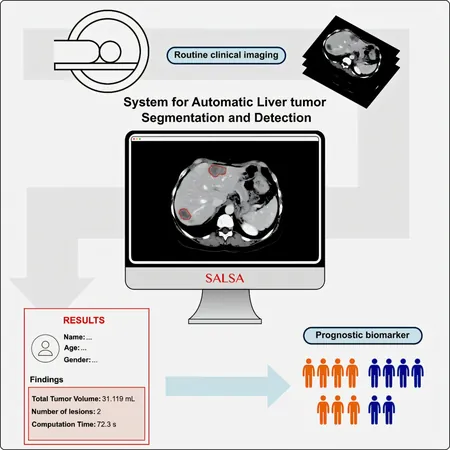 Routine clinical imaging

System for Automatic Liver tumor Segmentation and Detection

SALSA

RESULTS

Name: ...
Age: ...
Gender: ...

Findings

Total Tumor Volume: 31.119 mL
Number of lesions: 2
Computation Time: 72.3 s

Prognostic biomarker